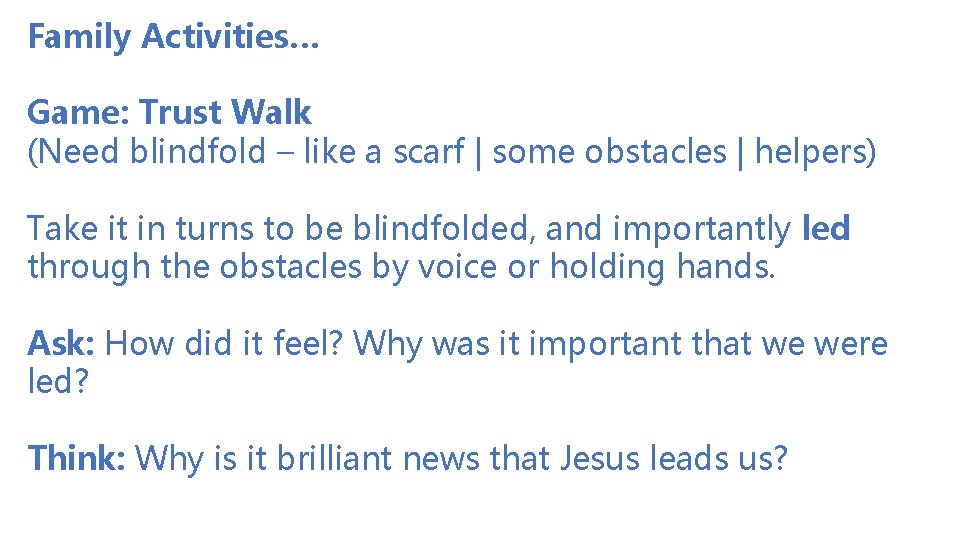 Family Activities…

Game: Trust Walk
(Need blindfold – like a scarf | some obstacles | helpers)

Take it in turns to be blindfolded, and importantly led through the obstacles by voice or holding hands.

Ask: How did it feel? Why was it important that we were led?

Think: Why is it brilliant news that Jesus leads us?